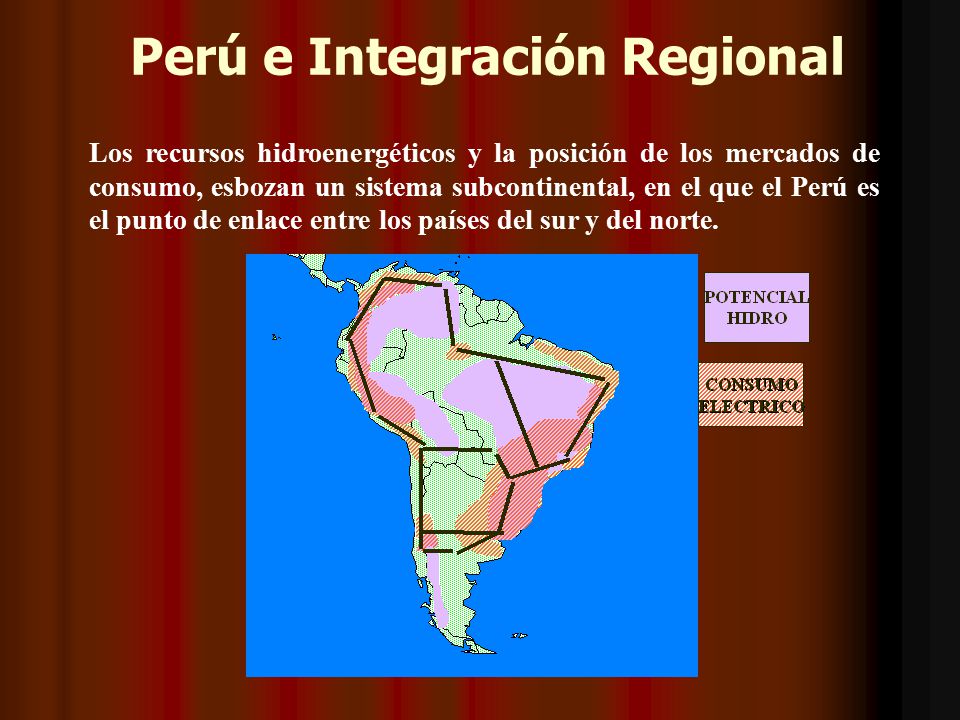 Perú e Integración Regional

Los recursos hidroenergéticos y la posición de los mercados de consumo, esbozan un sistema subcontinental, en el que el Perú es el punto de enlace entre los países del sur y del norte.

POTENCIAL HIDRO

CONSUMO ELECTRICO